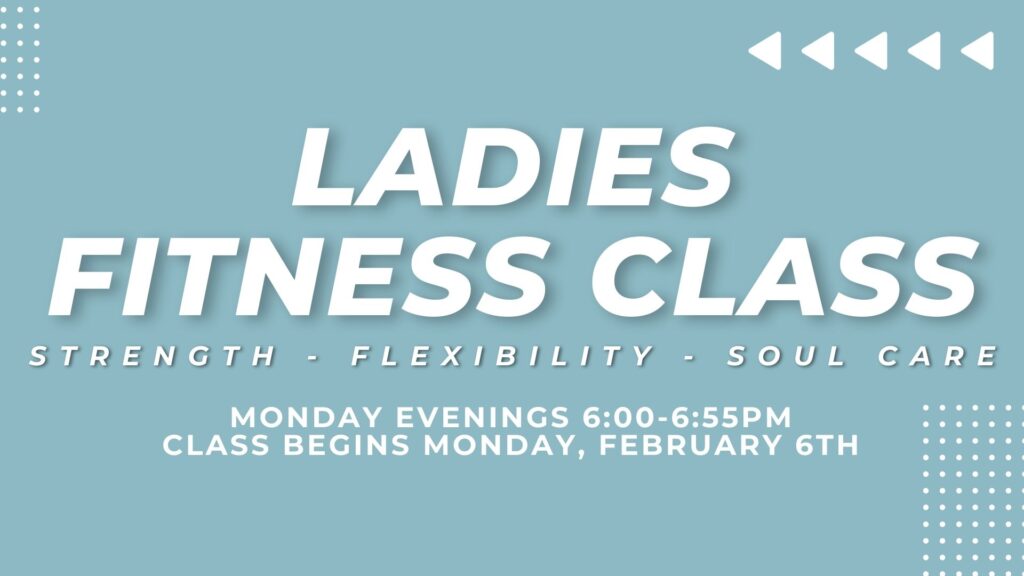 LADIES FITNESS CLASS

STRENGTH - FLEXIBILITY - SOUL CARE

MONDAY EVENINGS 6:00-6:55PM
CLASS BEGINS MONDAY, FEBRUARY 6TH